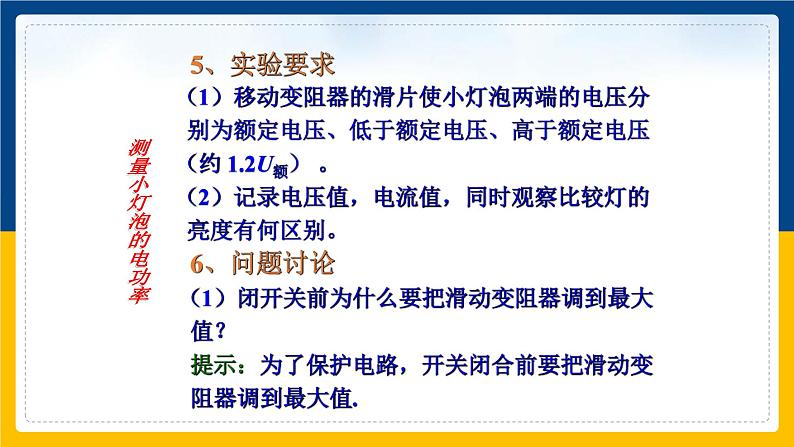 测量小灯泡的电功率

5、实验要求

（1）移动变阻器的滑片使小灯泡两端的电压分别为额定电压、低于额定电压、高于额定电压（约 $1.2U_{额}$）。

（2）记录电压值，电流值，同时观察比较灯的亮度有何区别。

6、问题讨论

（1）闭开关前为什么要把滑动变阻器调到最大值？

提示：为了保护电路，开关闭合前要把滑动变阻器调到最大值.